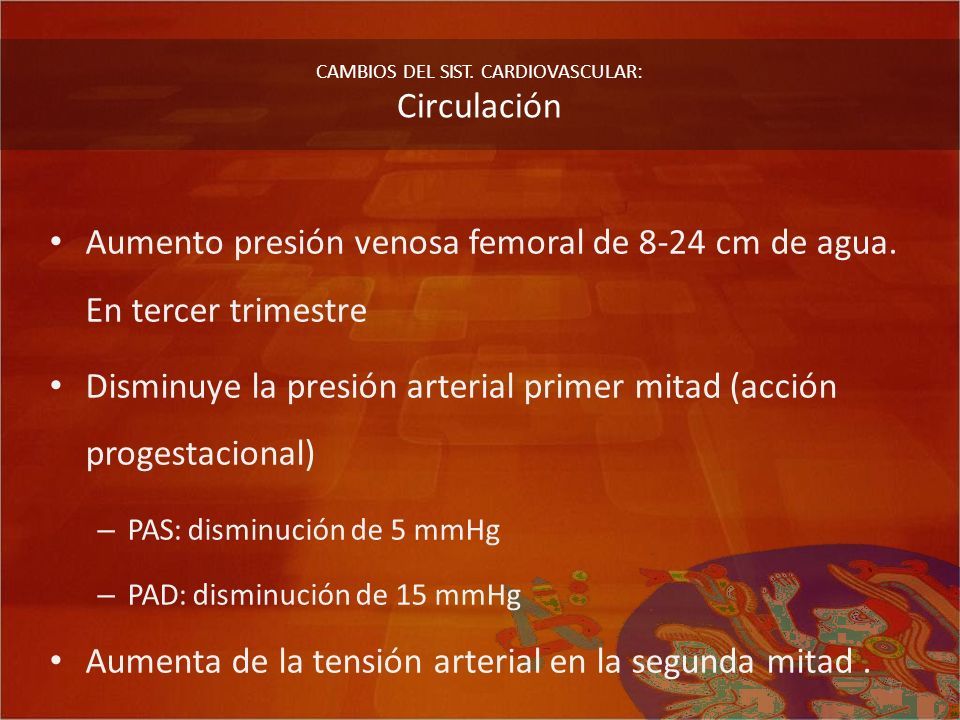 CAMBIOS DEL SIST. CARDIOVASCULAR:
Circulación

• Aumento presión venosa femoral de 8-24 cm de agua. En tercer trimestre

• Disminuye la presión arterial primer mitad (acción progestacional)

– PAS: disminución de 5 mmHg

– PAD: disminución de 15 mmHg

• Aumenta de la tensión arterial en la segunda mitad .